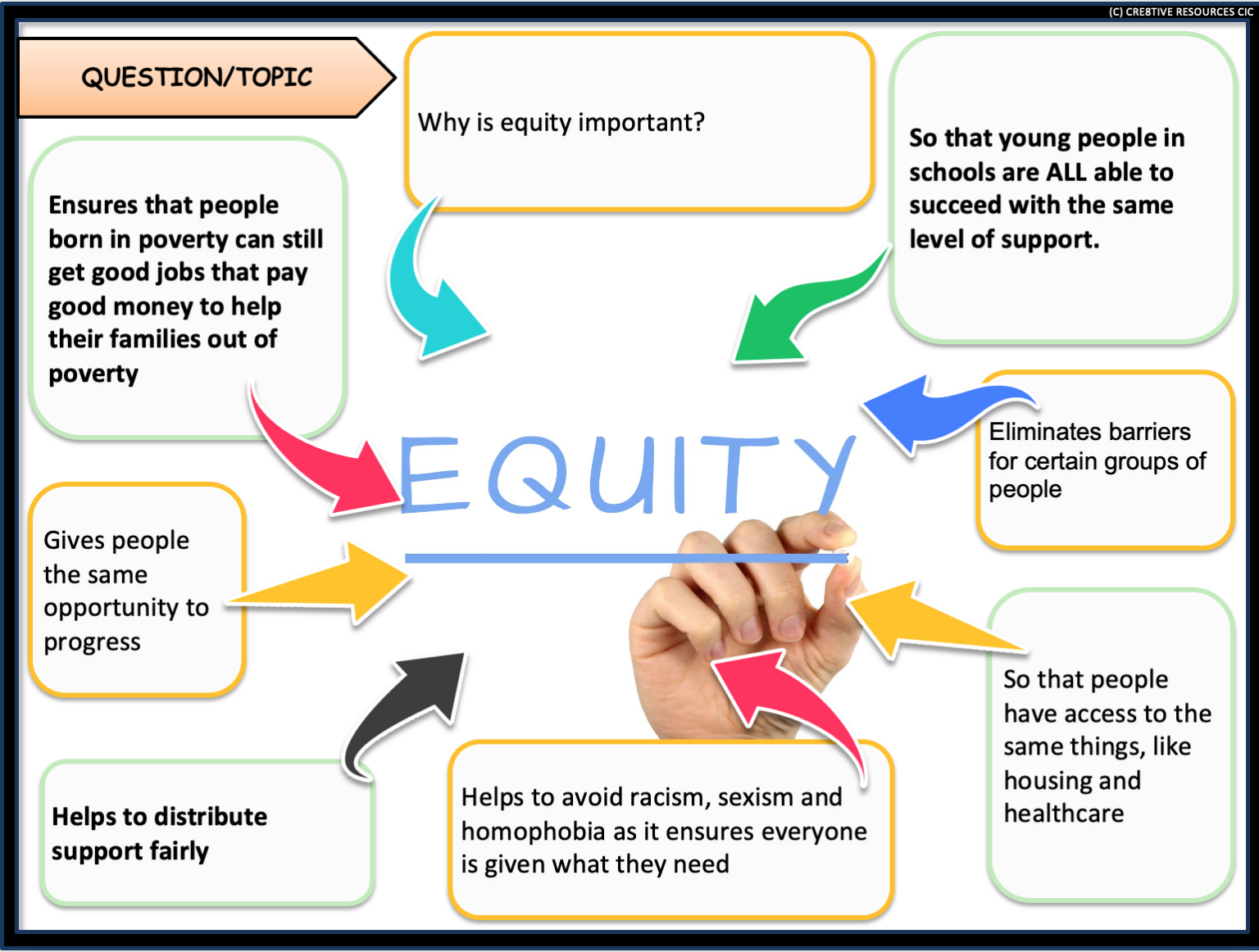 (C) CRE8TIVE RESOURCES CIC

QUESTION/TOPIC

Why is equity important?

So that young people in schools are ALL able to succeed with the same level of support.

Ensures that people born in poverty can still get good jobs that pay good money to help their families out of poverty

EQUITY

Eliminates barriers for certain groups of people

Gives people the same opportunity to progress

So that people have access to the same things, like housing and healthcare

Helps to distribute support fairly

Helps to avoid racism, sexism and homophobia as it ensures everyone is given what they need